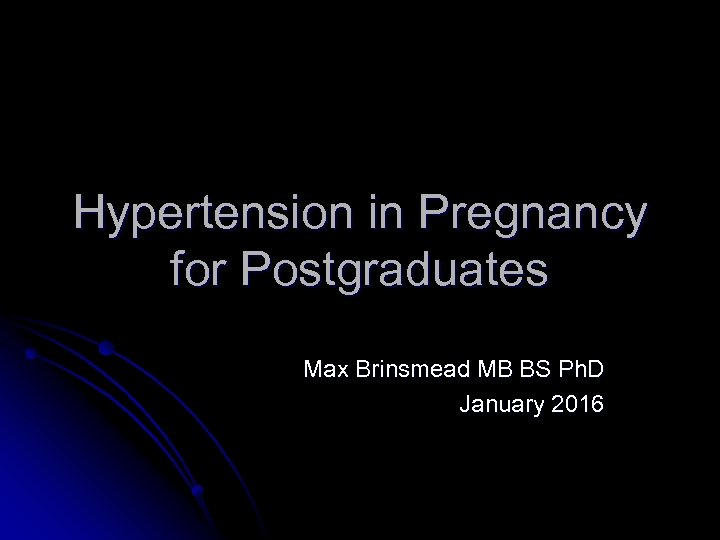 Hypertension in Pregnancy for Postgraduates

Max Brinsmead MB BS PhD
January 2016